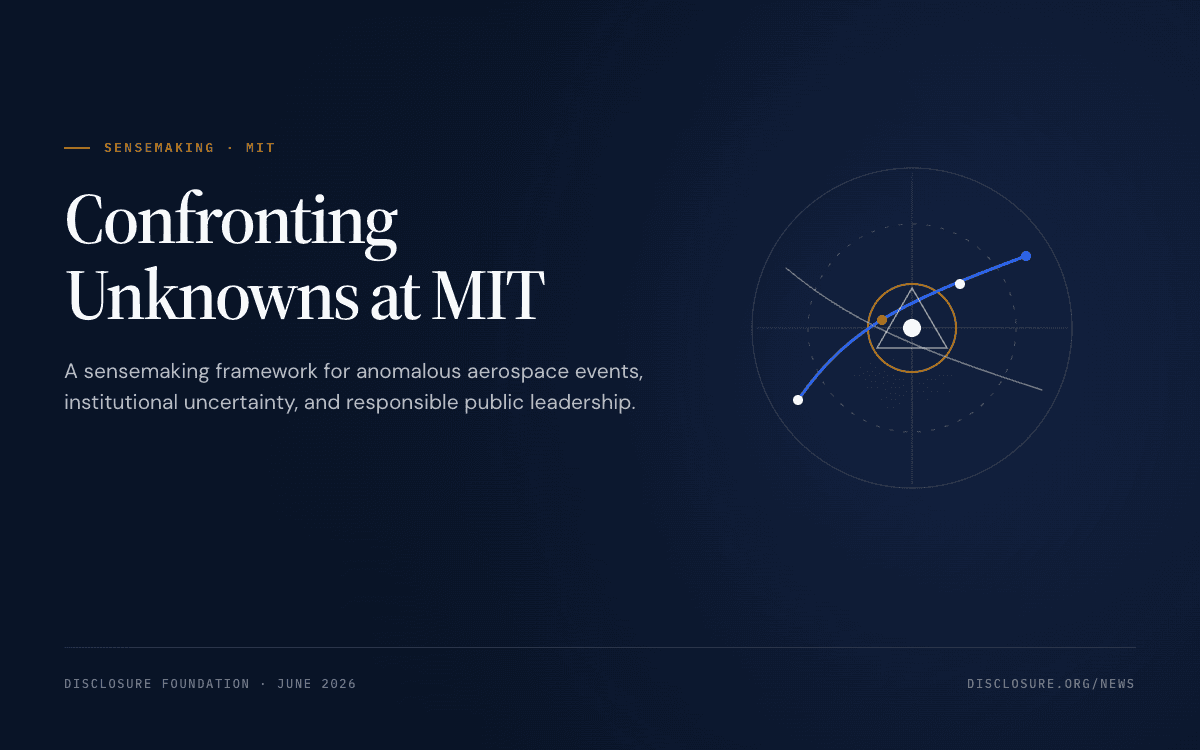 SENSEMAKING · MIT

Confronting Unknowns at MIT

A sensemaking framework for anomalous aerospace events, institutional uncertainty, and responsible public leadership.

DISCLOSURE FOUNDATION · JUNE 2026

DISCLOSURE.ORG/NEWS